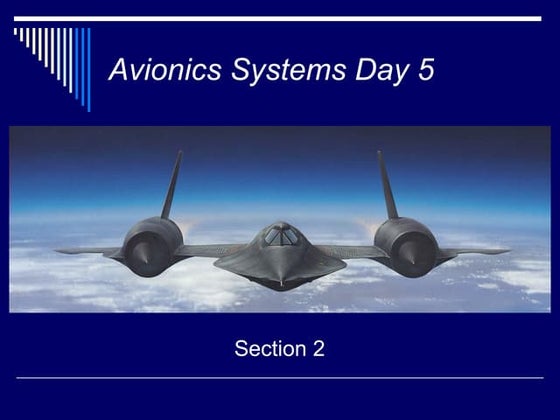 Avionics Systems Day 5

Section 2